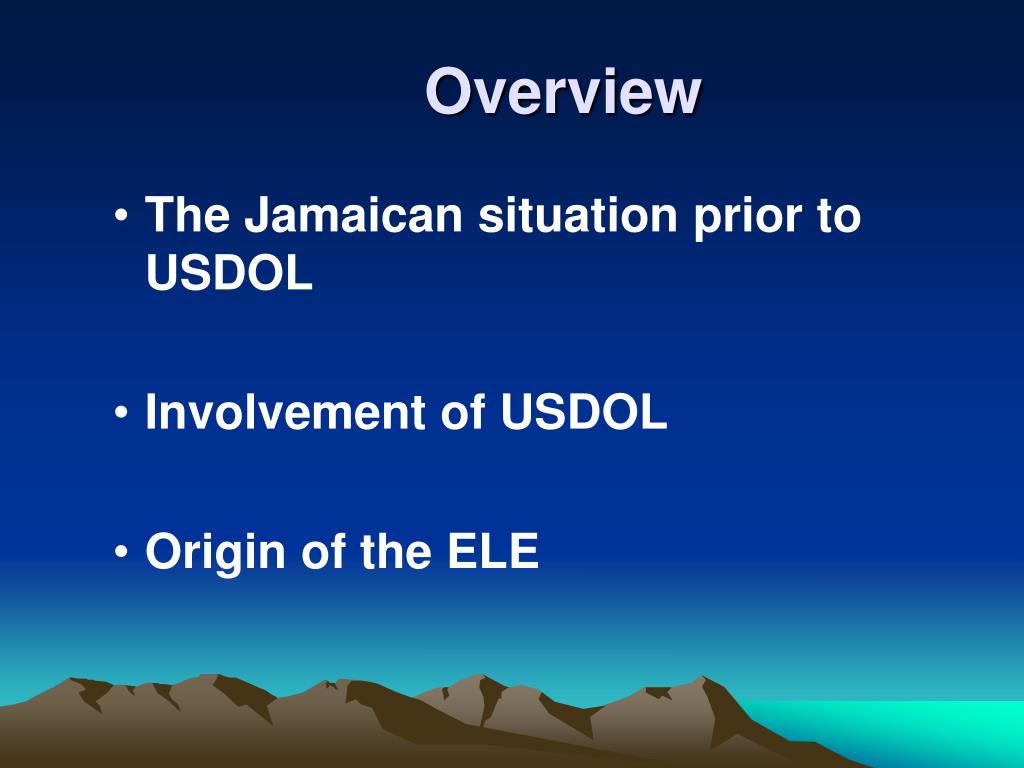 Overview

• The Jamaican situation prior to USDOL

• Involvement of USDOL

• Origin of the ELE